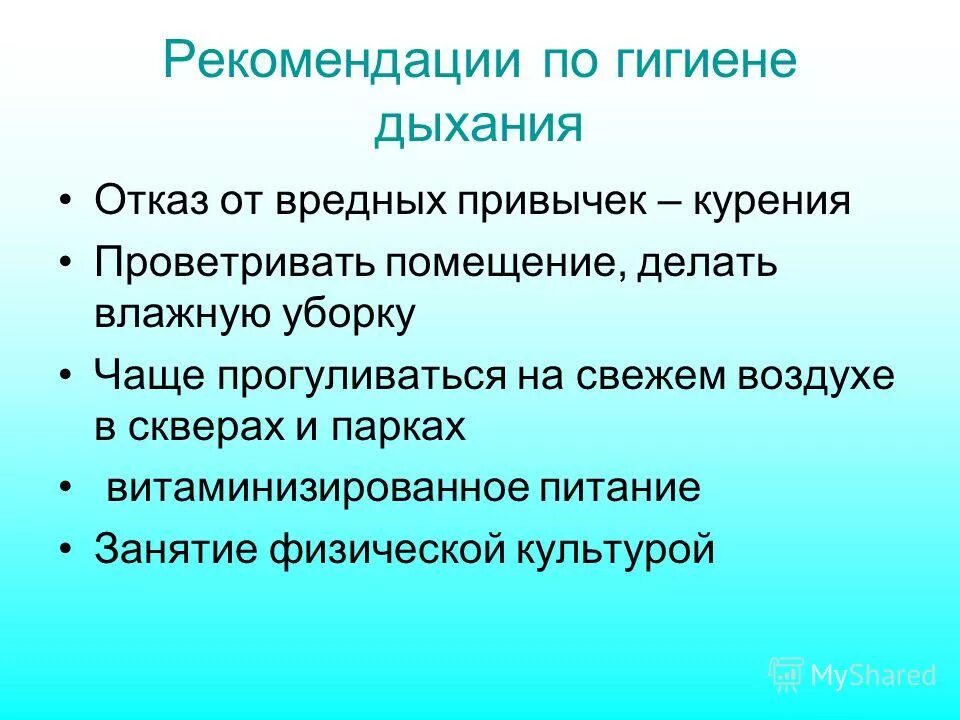 Рекомендации по гигиене дыхания

• Отказ от вредных привычек – курения
• Проветривать помещение, делать влажную уборку
• Чаще прогуливаться на свежем воздухе в скверах и парках
• витаминизированное питание
• Занятие физической культурой

MyShared